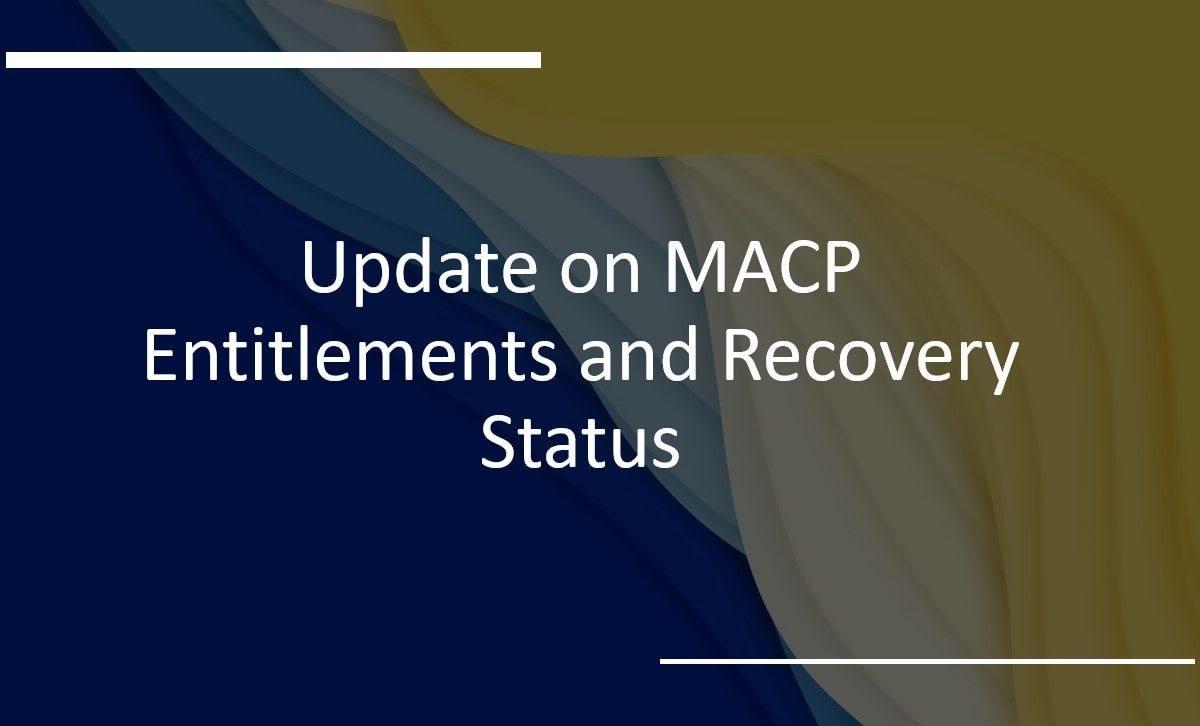 Update on MACP Entitlements and Recovery Status